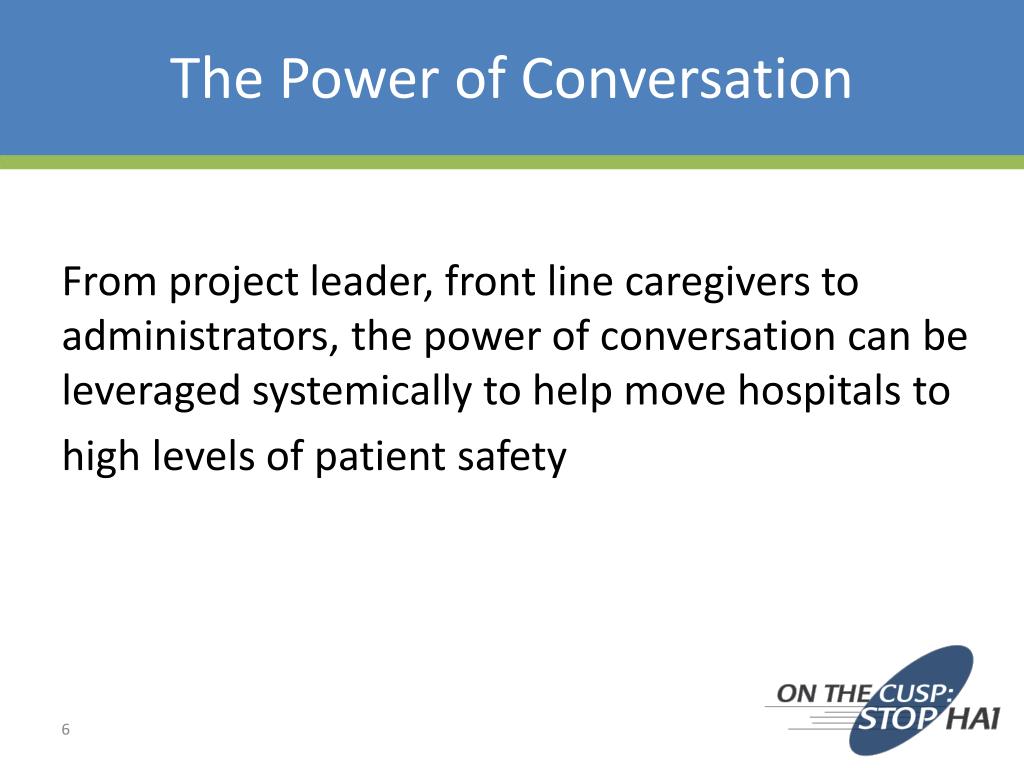 The Power of Conversation

From project leader, front line caregivers to administrators, the power of conversation can be leveraged systemically to help move hospitals to high levels of patient safety

6

ON THE CUSP: STOP HAI